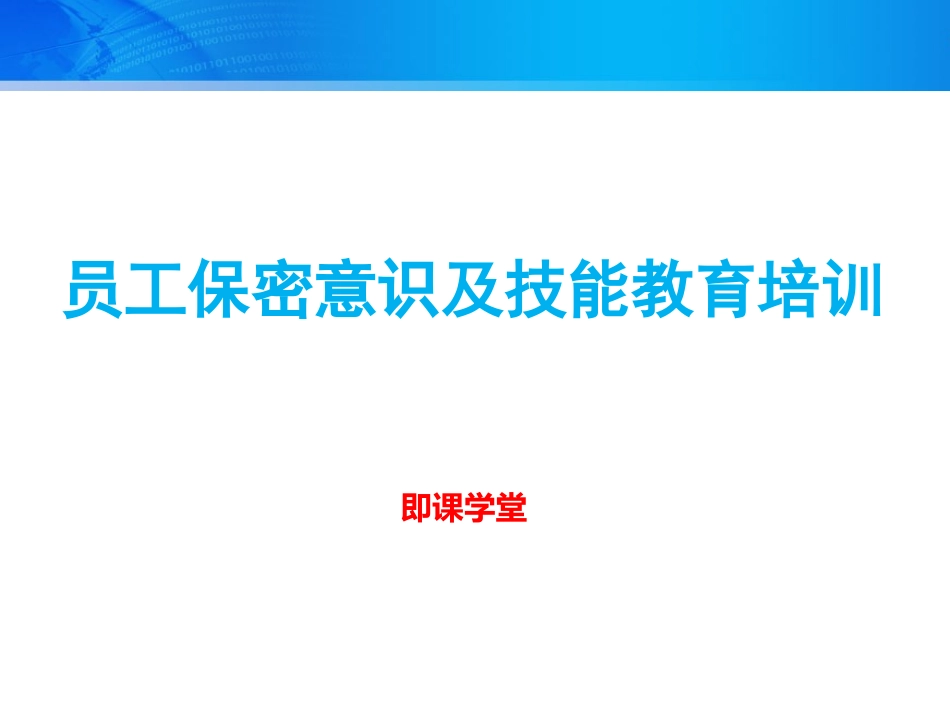 员工保密意识及技能教育培训

即课学堂